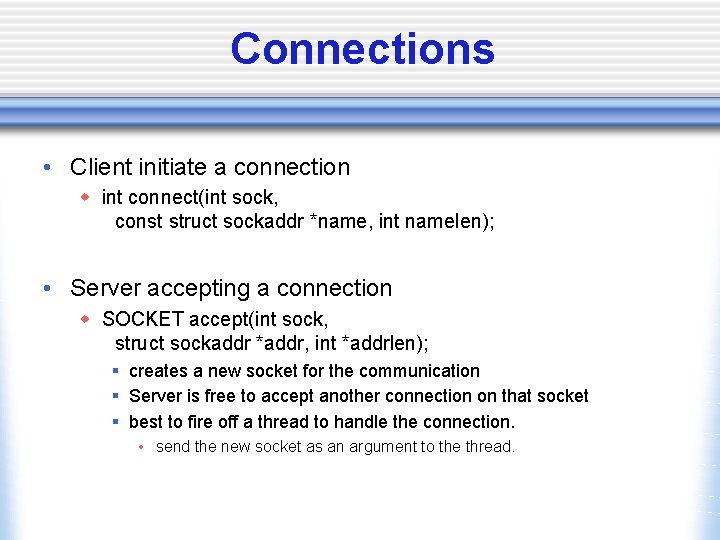 Connections

• Client initiate a connection
  ◆ int connect(int sock,
    const struct sockaddr *name, int namelen);

• Server accepting a connection
  ◆ SOCKET accept(int sock,
    struct sockaddr *addr, int *addrlen);
    ▪ creates a new socket for the communication
    ▪ Server is free to accept another connection on that socket
    ▪ best to fire off a thread to handle the connection.
      • send the new socket as an argument to the thread.